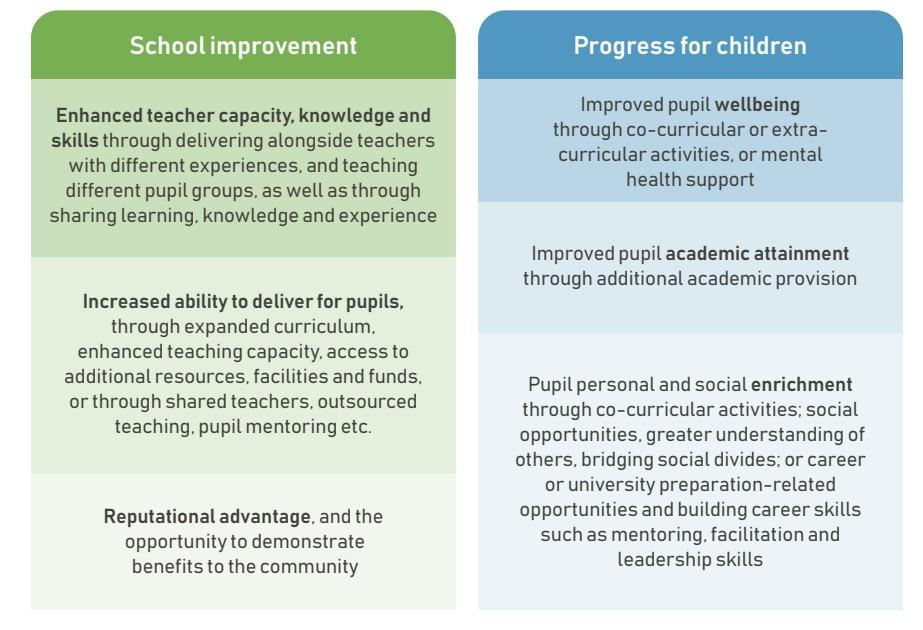 School improvement

Enhanced teacher capacity, knowledge and skills through delivering alongside teachers with different experiences, and teaching different pupil groups, as well as through sharing learning, knowledge and experience

Increased ability to deliver for pupils, through expanded curriculum, enhanced teaching capacity, access to additional resources, facilities and funds, or through shared teachers, outsourced teaching, pupil mentoring etc.

Reputational advantage, and the opportunity to demonstrate benefits to the community

Progress for children

Improved pupil wellbeing through co-curricular or extra-curricular activities, or mental health support

Improved pupil academic attainment through additional academic provision

Pupil personal and social enrichment through co-curricular activities; social opportunities, greater understanding of others, bridging social divides; or career or university preparation-related opportunities and building career skills such as mentoring, facilitation and leadership skills